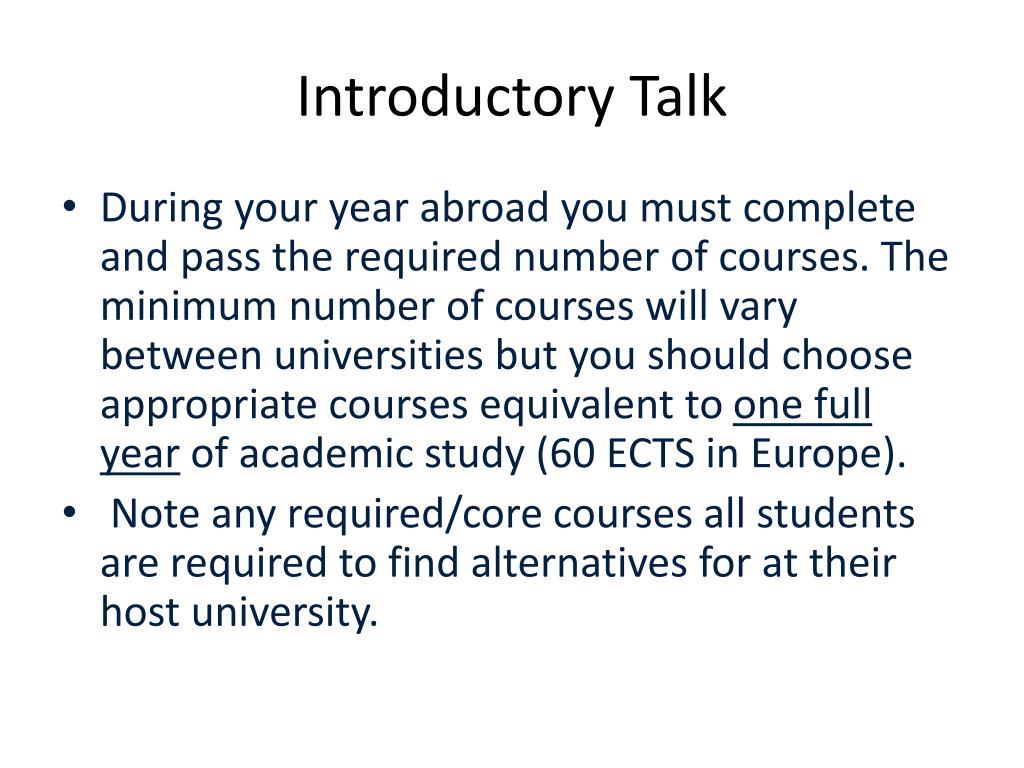 Introductory Talk

• During your year abroad you must complete and pass the required number of courses. The minimum number of courses will vary between universities but you should choose appropriate courses equivalent to one full year of academic study (60 ECTS in Europe).

• Note any required/core courses all students are required to find alternatives for at their host university.